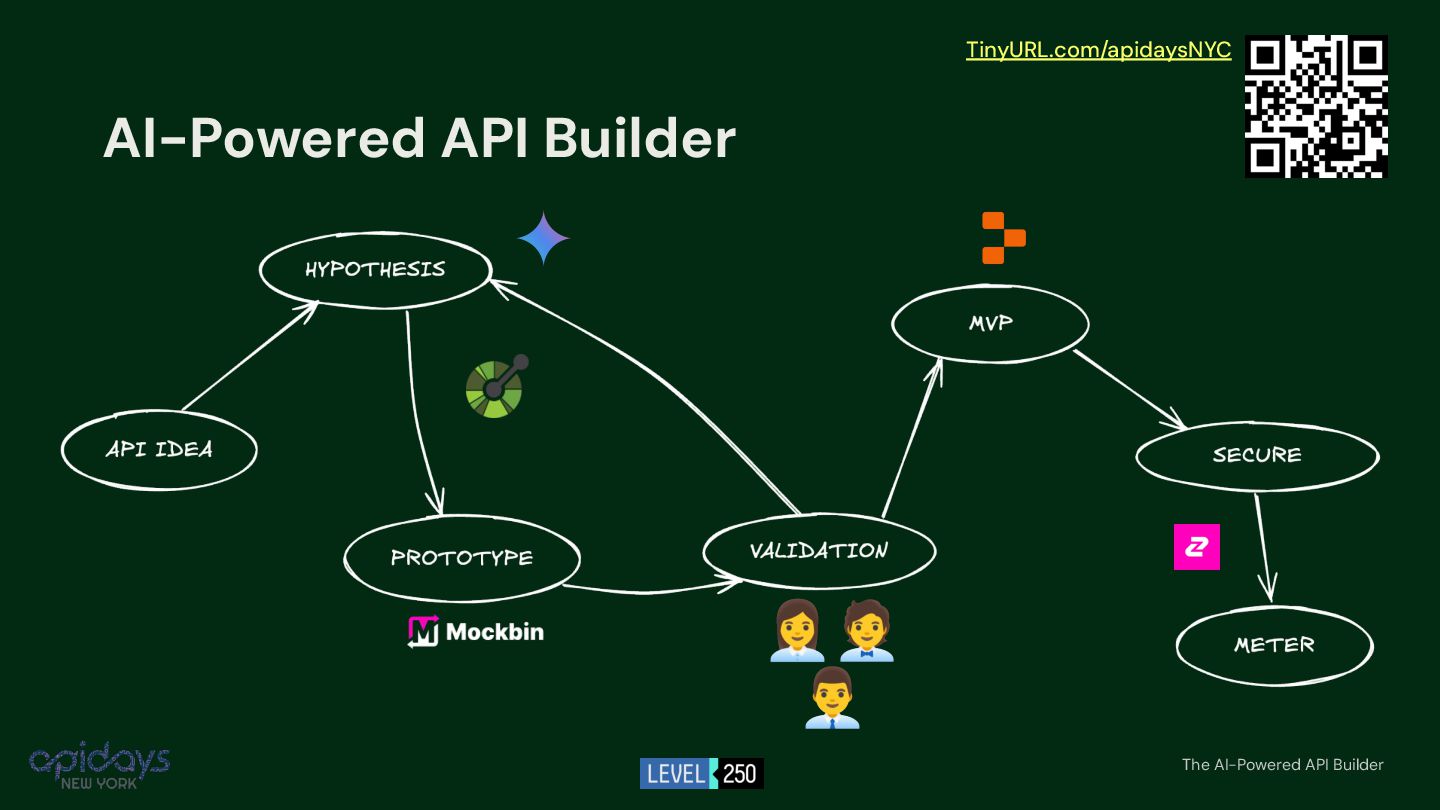 TinyURL.com/apidaysNYC

AI-Powered API Builder

HYPOTHESIS

MVP

API IDEA

SECURE

PROTOTYPE

VALIDATION

Mockbin

METER

apidays NEW YORK

LEVEL 250

The AI-Powered API Builder